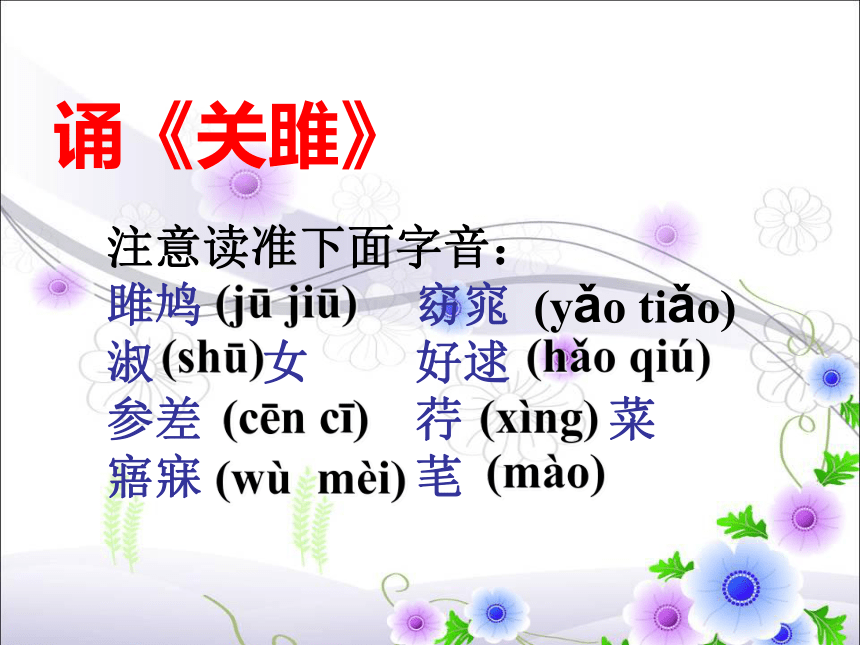 诵《关雎》

注意读准下面字音：

雎鸠 (jū jiū)　窈窕 (yǎo tiǎo)

淑(shū)女　好逑 (hǎo qiú)

参差 (cēn cī)　荇 (xìng) 菜

寤寐 (wù mèi)　芼 (mào)